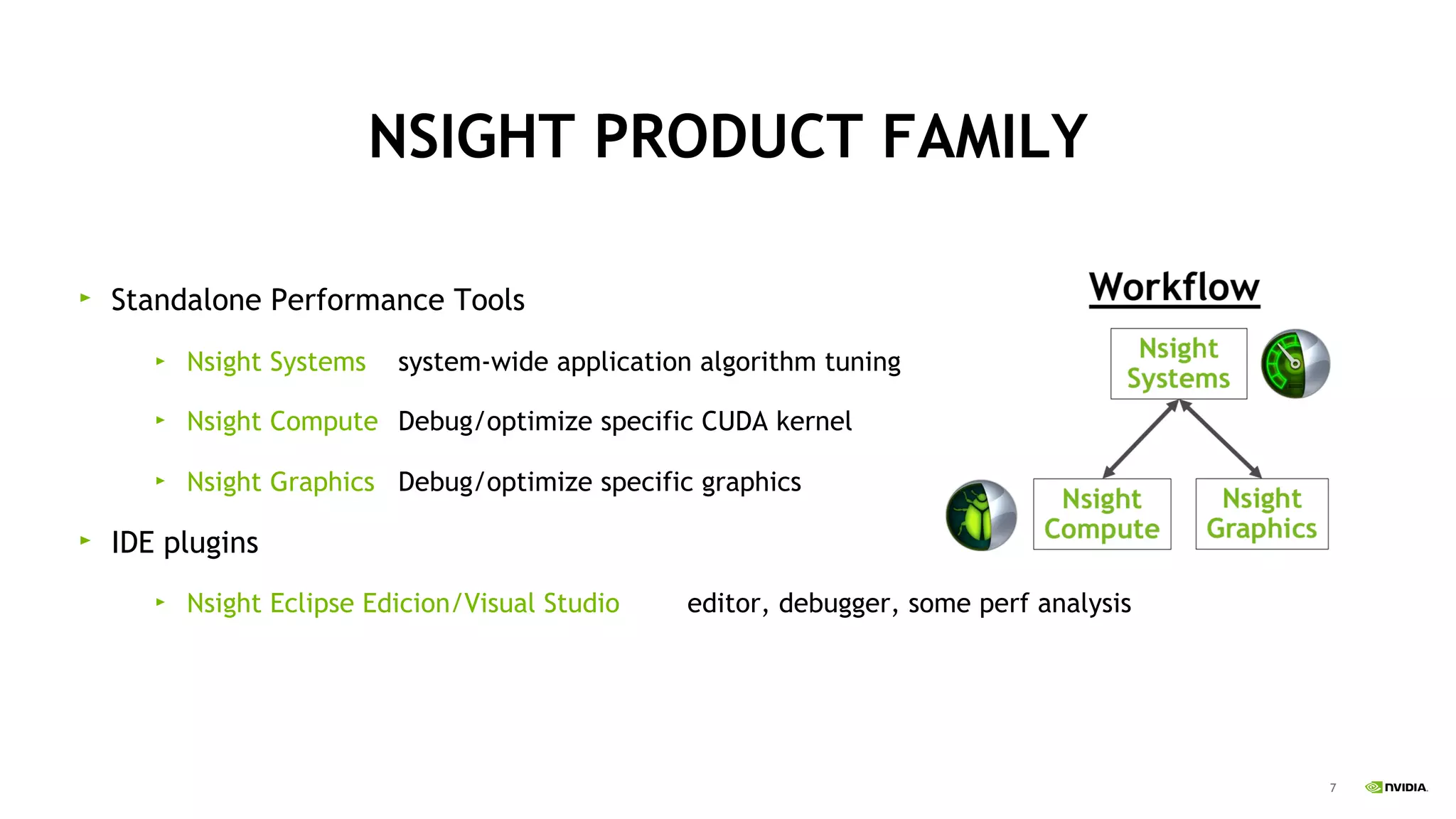 NSIGHT PRODUCT FAMILY

Standalone Performance Tools

Nsight Systems system-wide application algorithm tuning

Nsight Compute Debug/optimize specific CUDA kernel

Nsight Graphics Debug/optimize specific graphics

IDE plugins

Nsight Eclipse Edicion/Visual Studio editor, debugger, some perf analysis

Workflow

Nsight Systems

Nsight Compute

Nsight Graphics

7

NVIDIA.